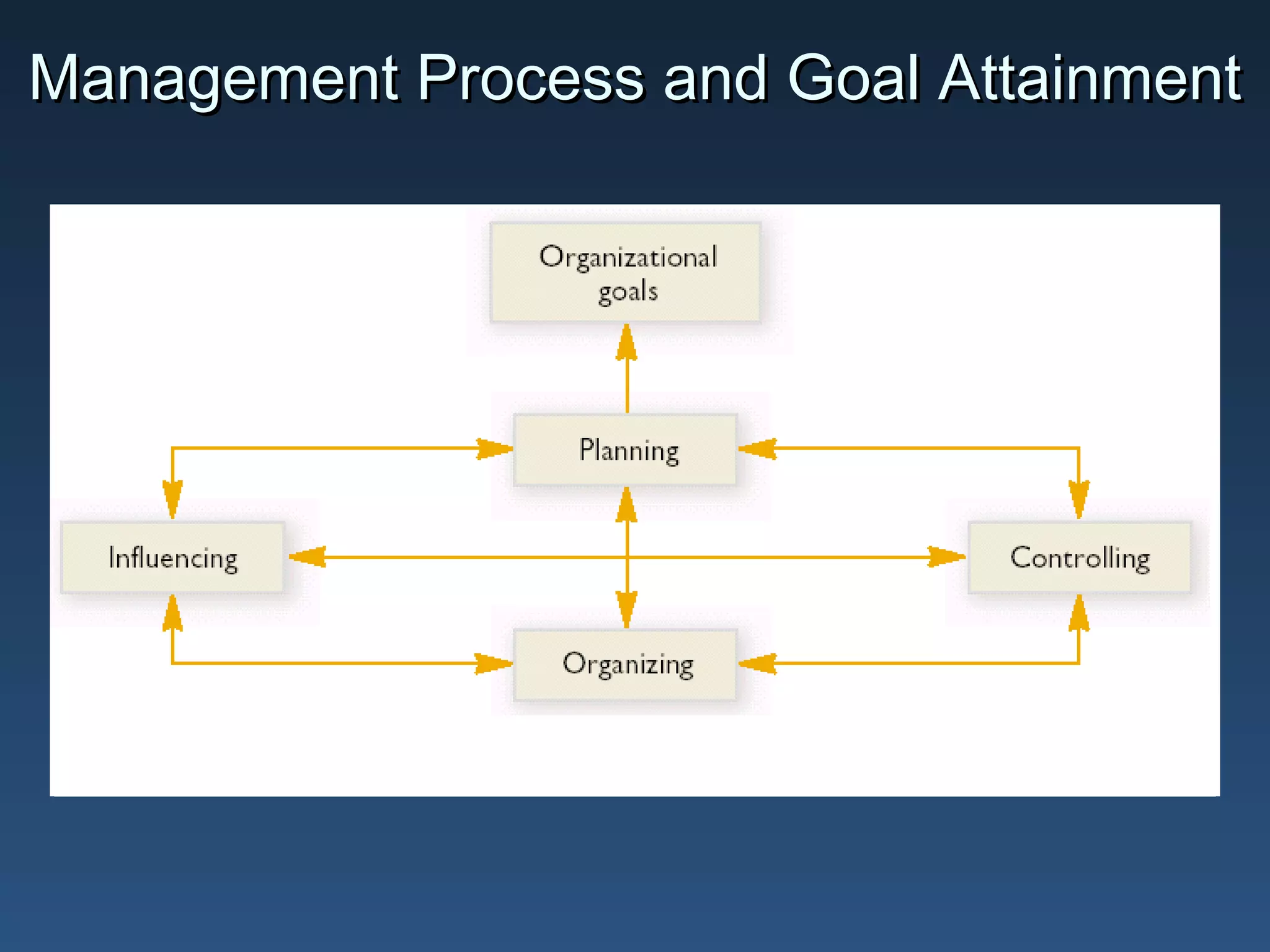 Management Process and Goal Attainment

Organizational goals

Planning

Influencing

Controlling

Organizing